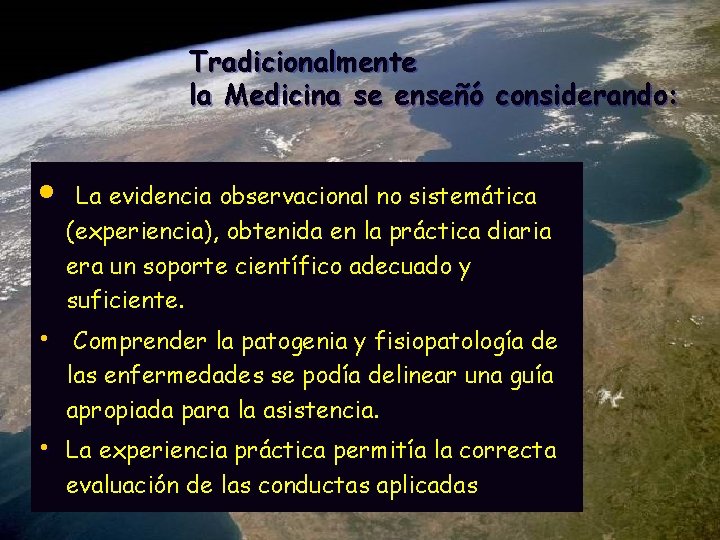 Tradicionalmente
la Medicina se enseñó considerando:

• La evidencia observacional no sistemática (experiencia), obtenida en la práctica diaria era un soporte científico adecuado y suficiente.

• Comprender la patogenia y fisiopatología de las enfermedades se podía delinear una guía apropiada para la asistencia.

• La experiencia práctica permitía la correcta evaluación de las conductas aplicadas